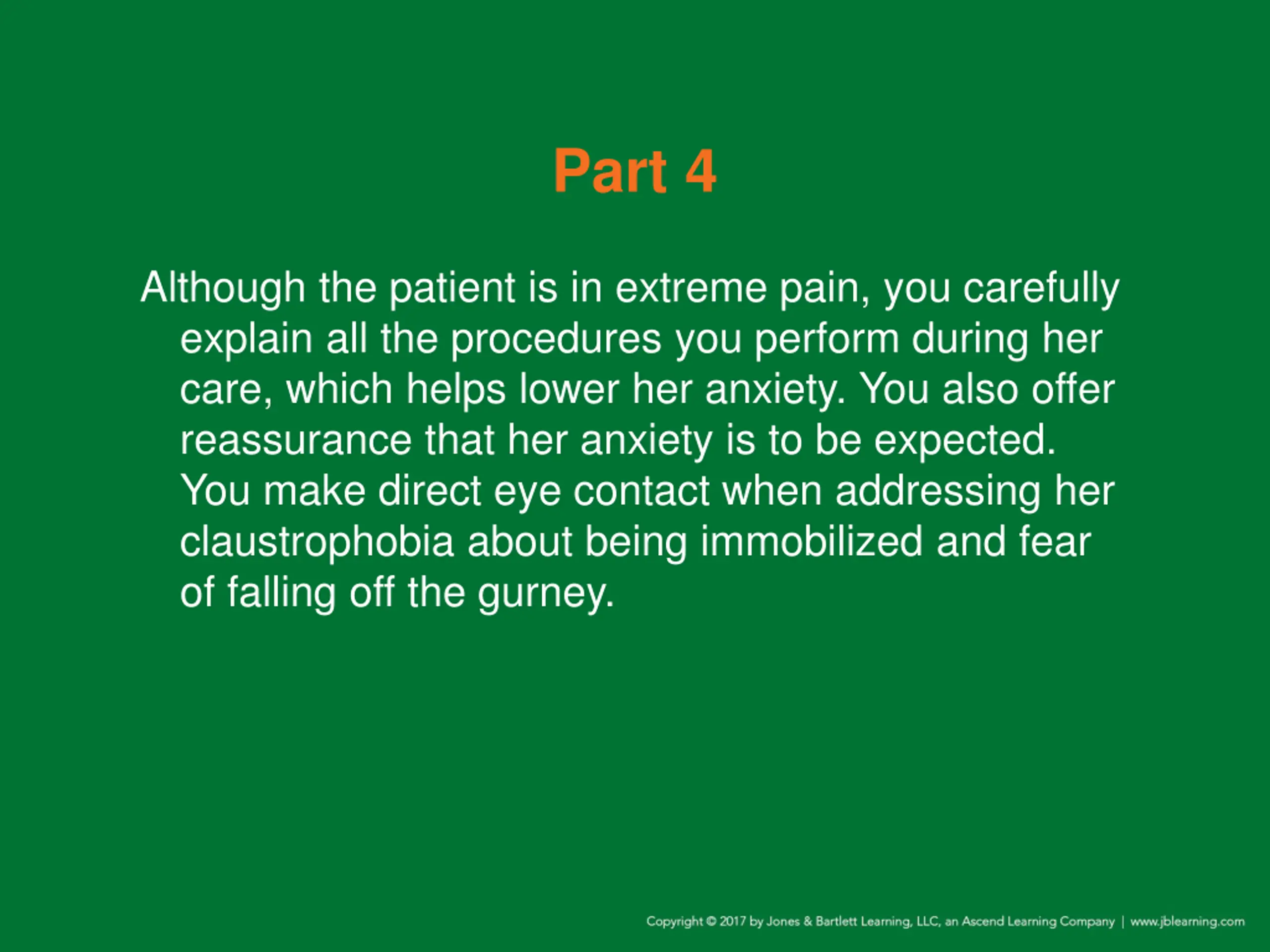 Part 4

Although the patient is in extreme pain, you carefully explain all the procedures you perform during her care, which helps lower her anxiety. You also offer reassurance that her anxiety is to be expected. You make direct eye contact when addressing her claustrophobia about being immobilized and fear of falling off the gurney.

Copyright © 2017 by Jones & Bartlett Learning, LLC, an Ascend Learning Company | www.jblearning.com